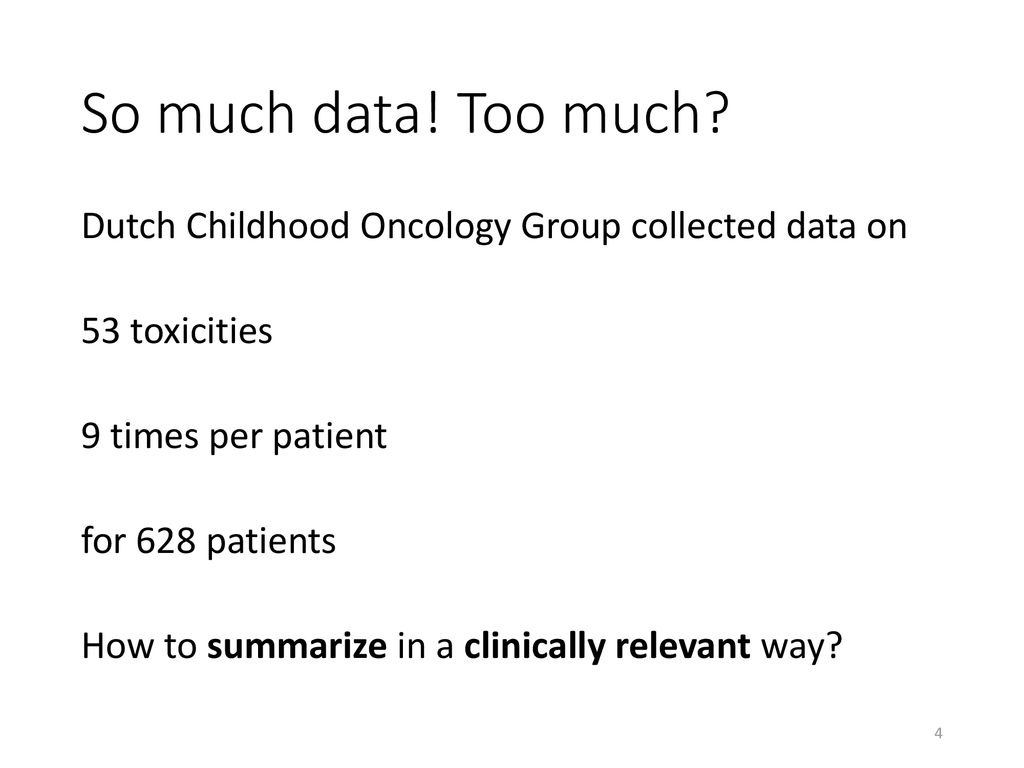 So much data! Too much?

Dutch Childhood Oncology Group collected data on

53 toxicities

9 times per patient

for 628 patients

How to summarize in a clinically relevant way?

4